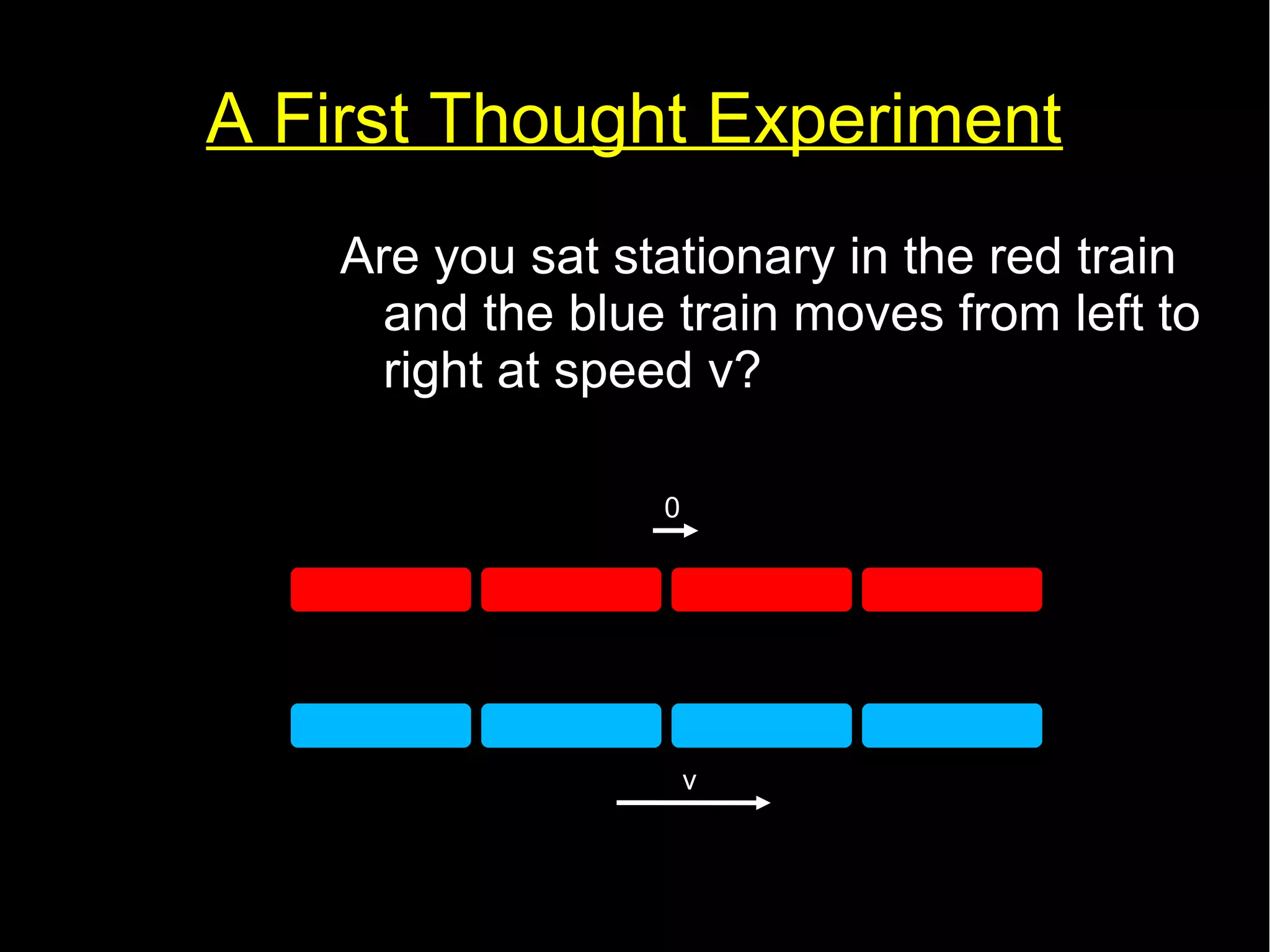 A First Thought Experiment

Are you sat stationary in the red train and the blue train moves from left to right at speed v?

0

v